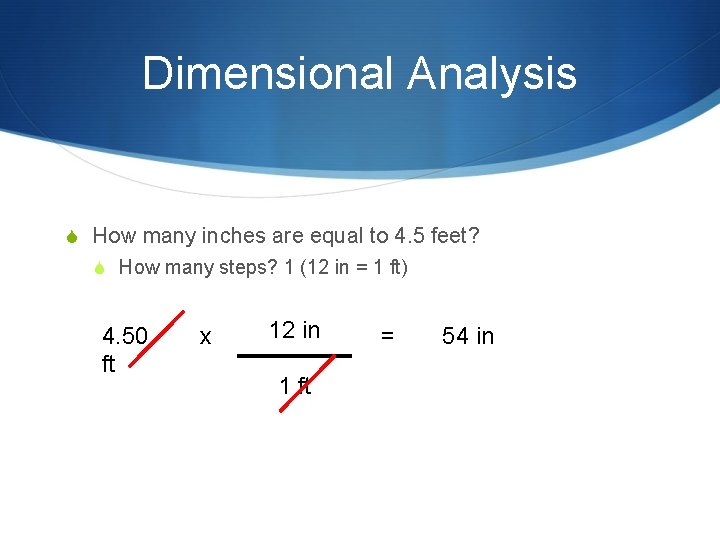 Dimensional Analysis

How many inches are equal to 4.5 feet?

How many steps? 1 (12 in = 1 ft)

4.50 ft x $\frac{12 \text{ in}}{1 \text{ ft}}$ = 54 in